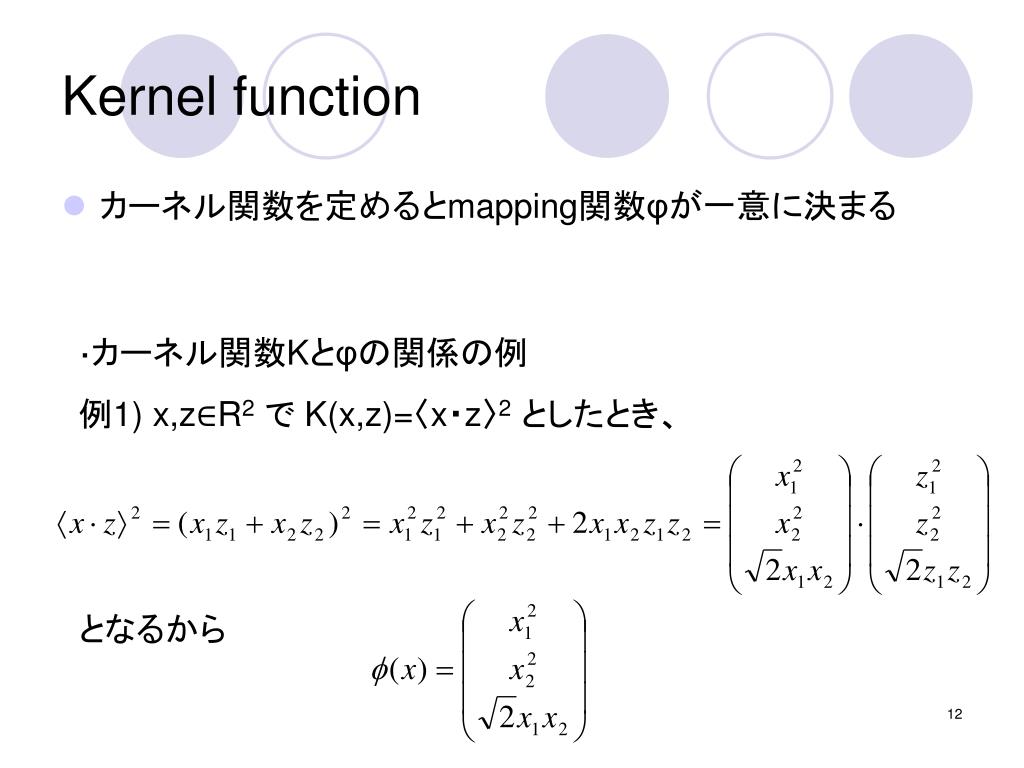 Kernel function

カーネル関数を定めるとmapping関数φが一意に決まる

･カーネル関数Kとφの関係の例

例1) x,z∈R$^2$ で K(x,z)=〈x・z〉$^2$ としたとき、

$\langle x \cdot z \rangle^2 = (x_1 z_1 + x_2 z_2)^2 = x_1^2 z_1^2 + x_2^2 z_2^2 + 2x_1 x_2 z_1 z_2 = \begin{pmatrix} x_1^2 \\ x_2^2 \\ \sqrt{2}x_1 x_2 \end{pmatrix} \cdot \begin{pmatrix} z_1^2 \\ z_2^2 \\ \sqrt{2}z_1 z_2 \end{pmatrix}$

となるから

$\phi(x) = \begin{pmatrix} x_1^2 \\ x_2^2 \\ \sqrt{2}x_1 x_2 \end{pmatrix}$

12